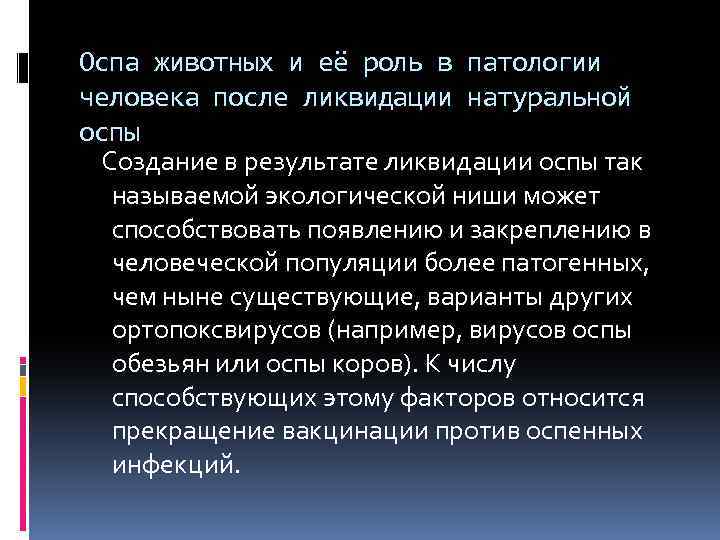 Оспа животных и её роль в патологии человека после ликвидации натуральной оспы

Создание в результате ликвидации оспы так называемой экологической ниши может способствовать появлению и закреплению в человеческой популяции более патогенных, чем ныне существующие, варианты других ортопоксвирусов (например, вирусов оспы обезьян или оспы коров). К числу способствующих этому факторов относится прекращение вакцинации против оспенных инфекций.